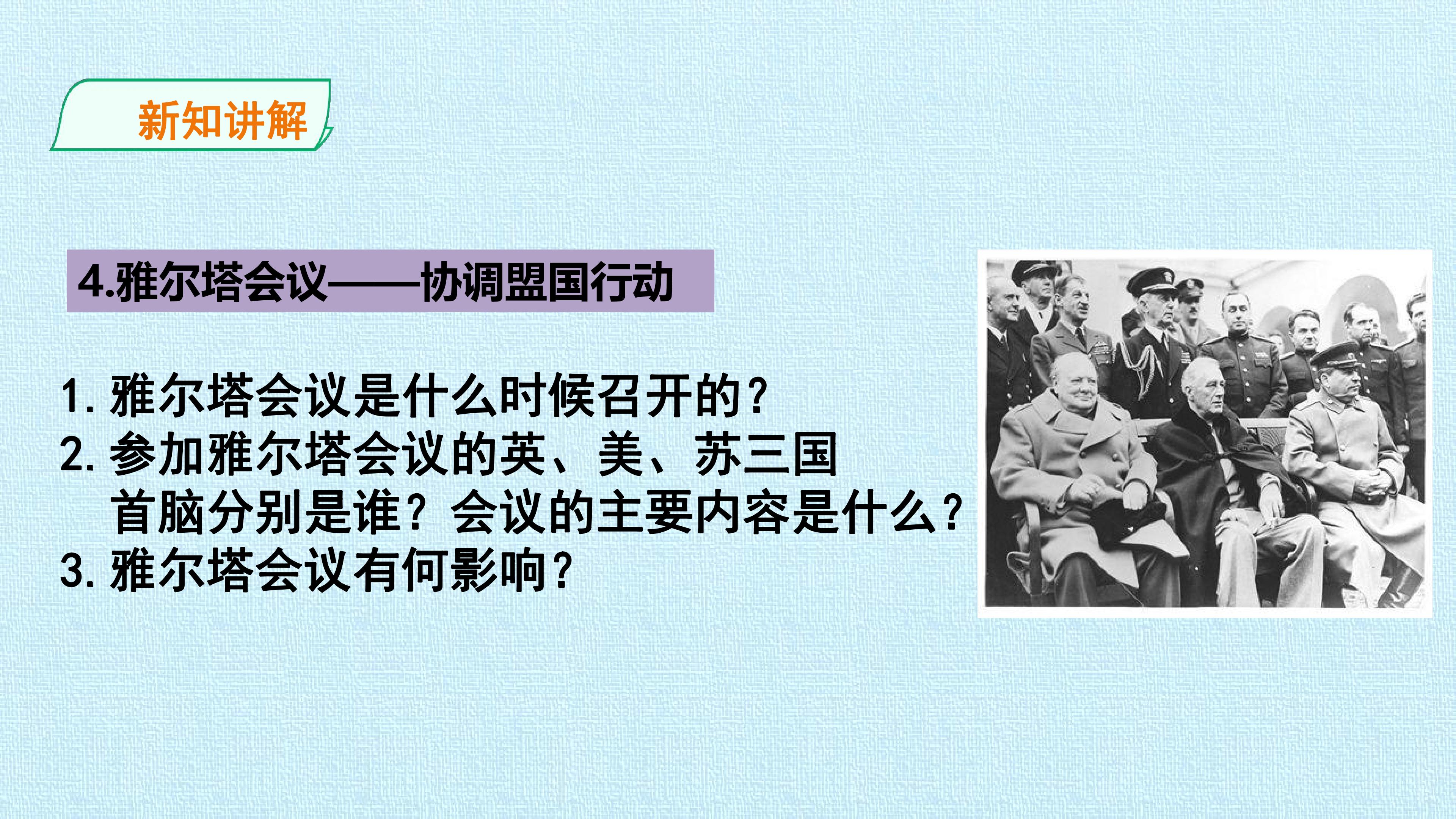 新知讲解

4.雅尔塔会议——协调盟国行动

1.雅尔塔会议是什么时候召开的？
2.参加雅尔塔会议的英、美、苏三国首脑分别是谁？会议的主要内容是什么？
3.雅尔塔会议有何影响？